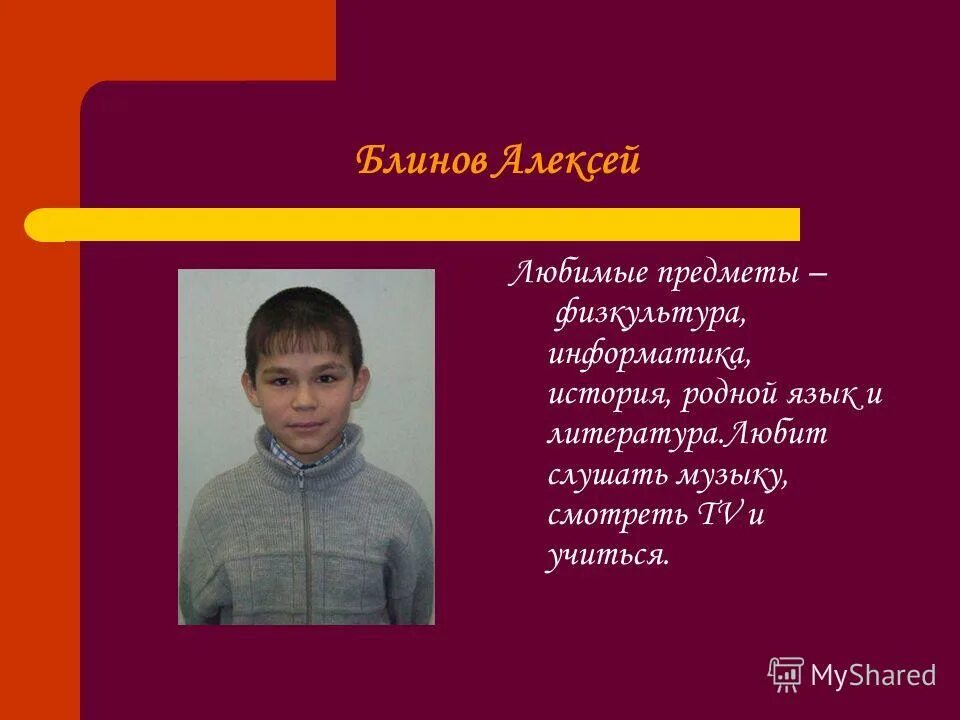 Блинов Алексей

Любимые предметы – физкультура, информатика, история, родной язык и литература.Любит слушать музыку, смотреть TV и учиться.

MyShared